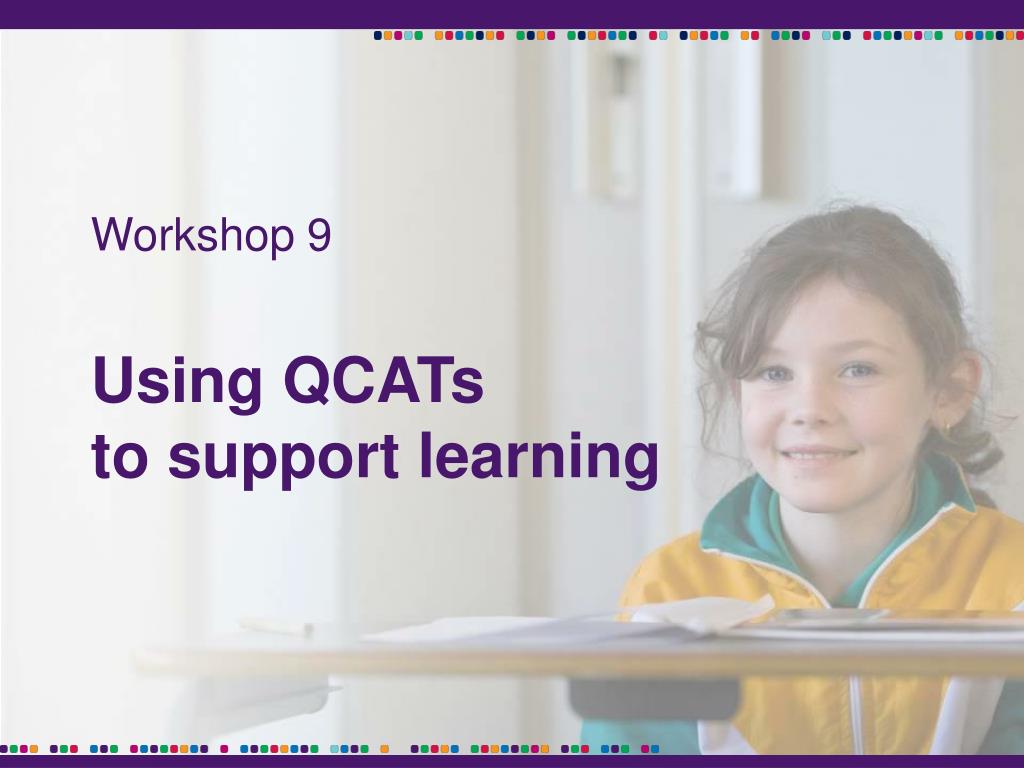 Workshop 9

Using QCATs
to support learning